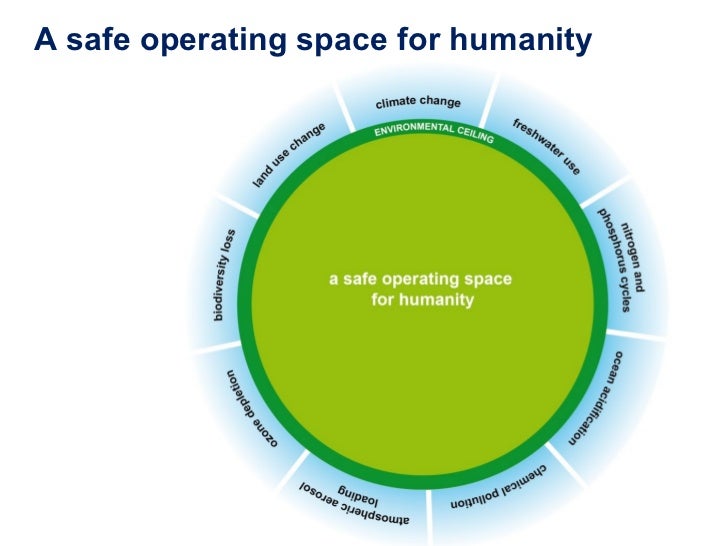 A safe operating space for humanity

climate change

ENVIRONMENTAL CEILING

freshwater use

nitrogen and phosphorus cycles

ocean acidification

chemical pollution

atmospheric aerosol loading

ozone depletion

biodiversity loss

land use change

a safe operating space for humanity